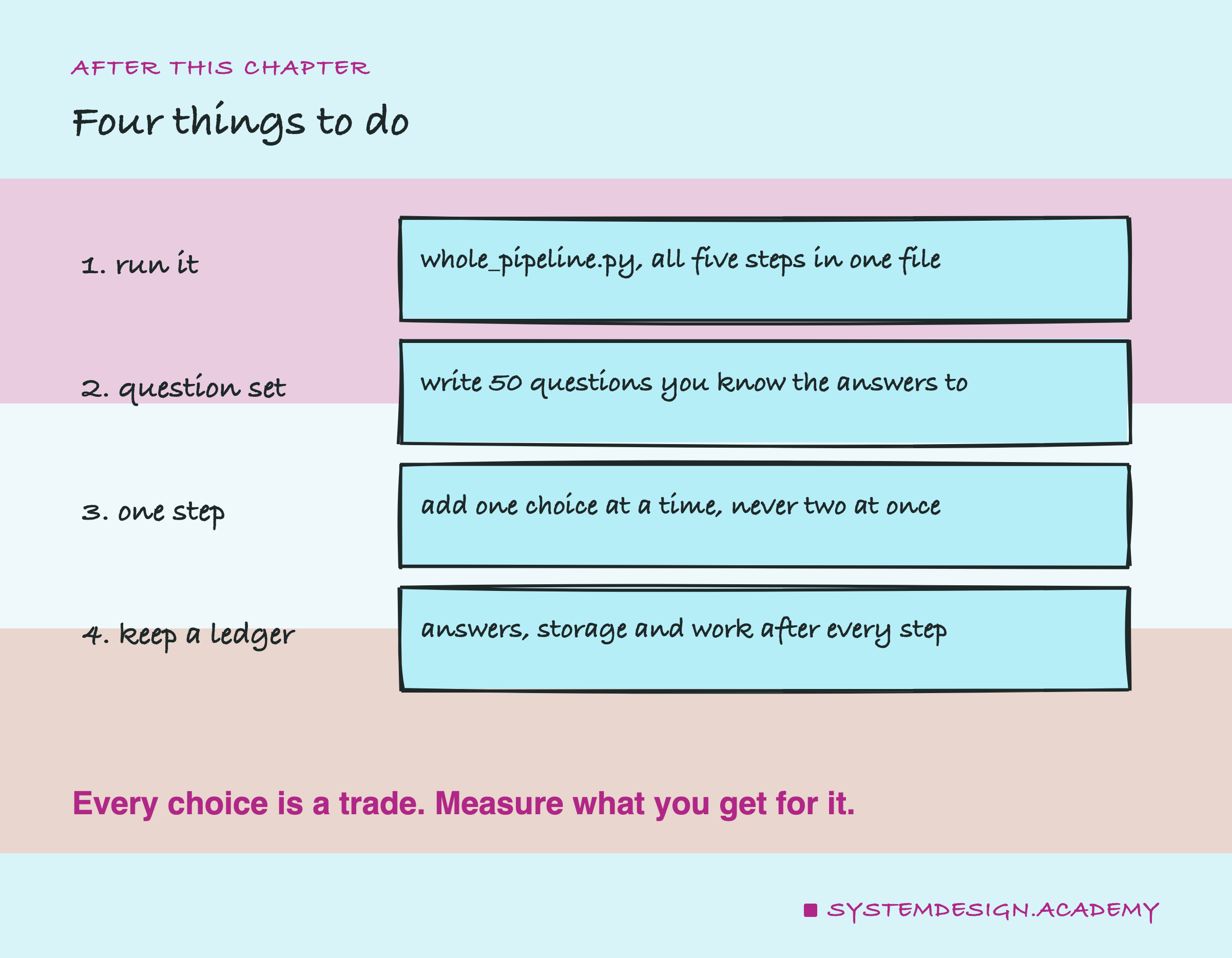 AFTER THIS CHAPTER

Four things to do

1. run it

whole_pipeline.py, all five steps in one file

2. question set

write 50 questions you know the answers to

3. one step

add one choice at a time, never two at once

4. keep a ledger

answers, storage and work after every step

Every choice is a trade. Measure what you get for it.

SYSTEMDESIGN.ACADEMY